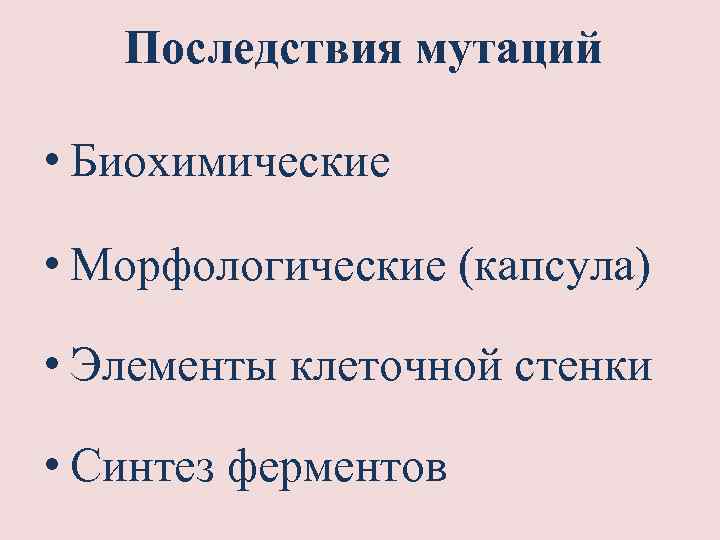 Последствия мутаций

• Биохимические

• Морфологические (капсула)

• Элементы клеточной стенки

• Синтез ферментов